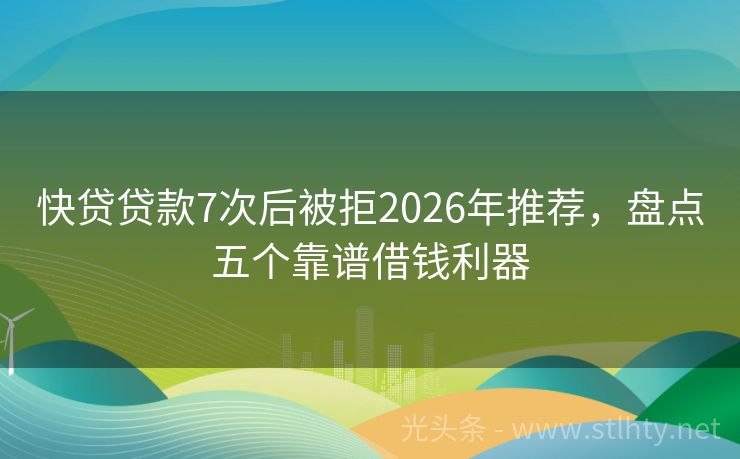 快贷贷款7次后被拒2026年推荐，盘点五个靠谱借钱利器

光头条 - www.stlhty.net